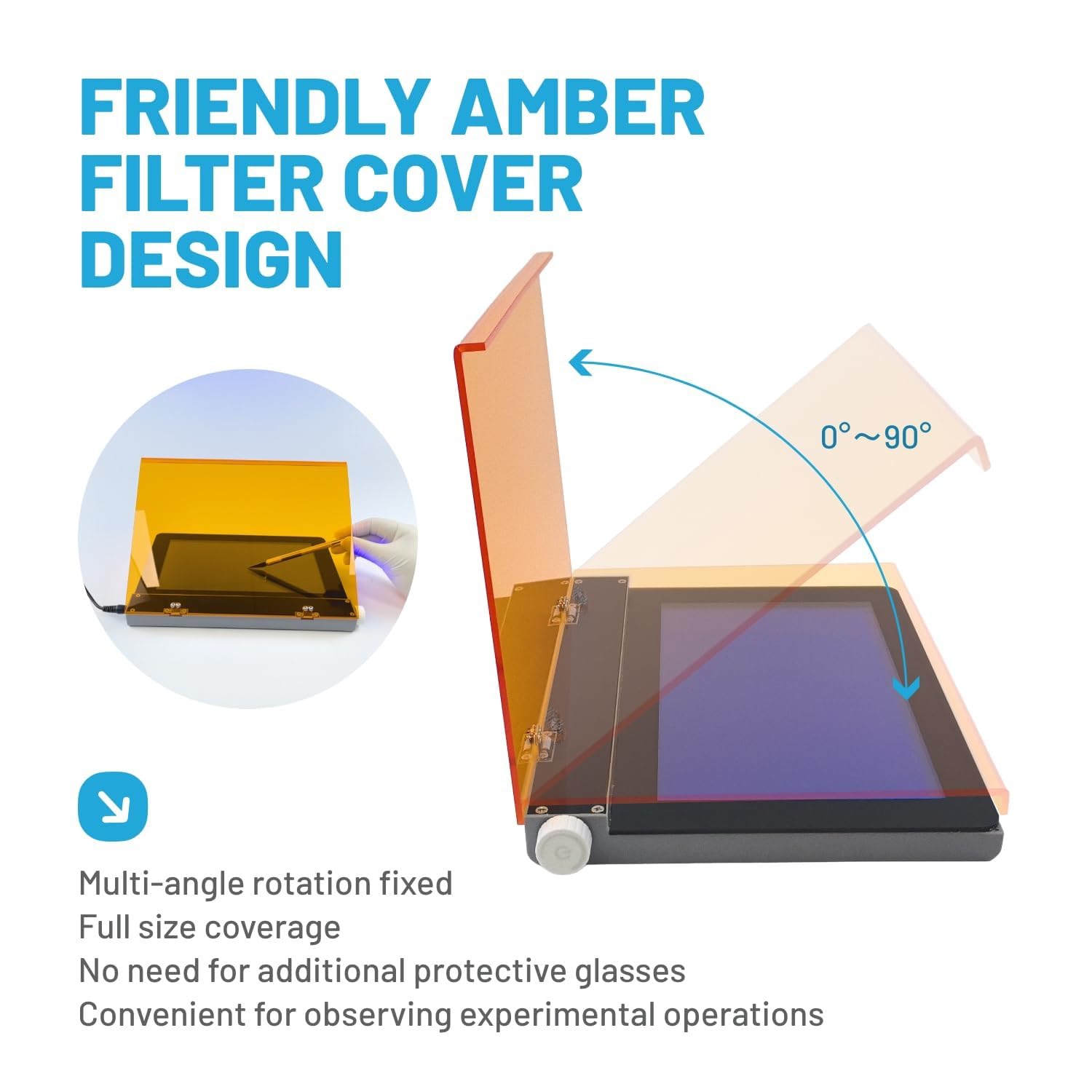 FRIENDLY AMBER FILTER COVER DESIGN

0°～90°

Multi-angle rotation fixed
Full size coverage
No need for additional protective glasses
Convenient for observing experimental operations